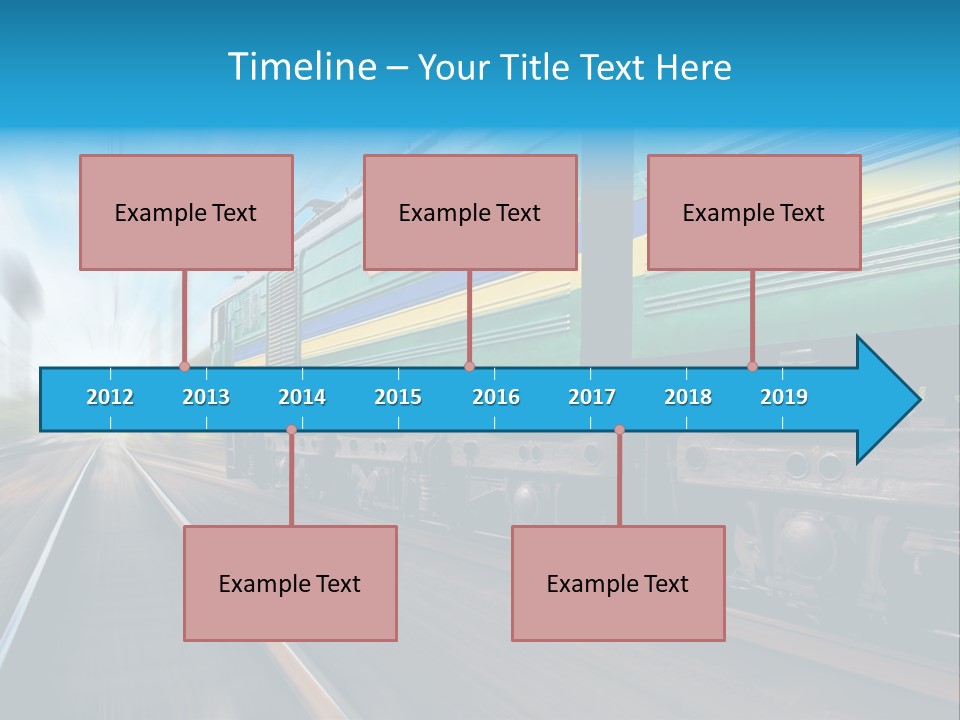 Timeline – Your Title Text Here

Example Text

Example Text

Example Text

2012 2013 2014 2015 2016 2017 2018 2019

Example Text

Example Text